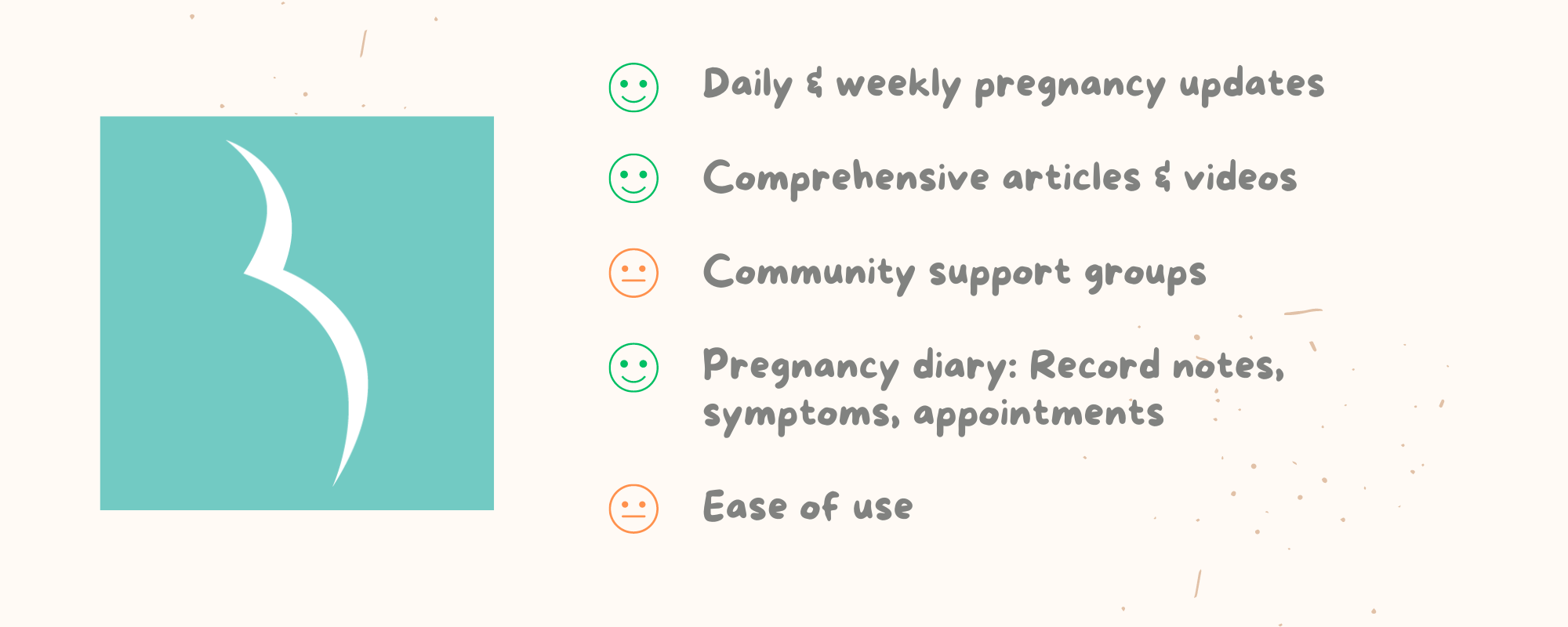 Daily & weekly pregnancy updates

Comprehensive articles & videos

Community support groups

Pregnancy diary: Record notes, symptoms, appointments

Ease of use